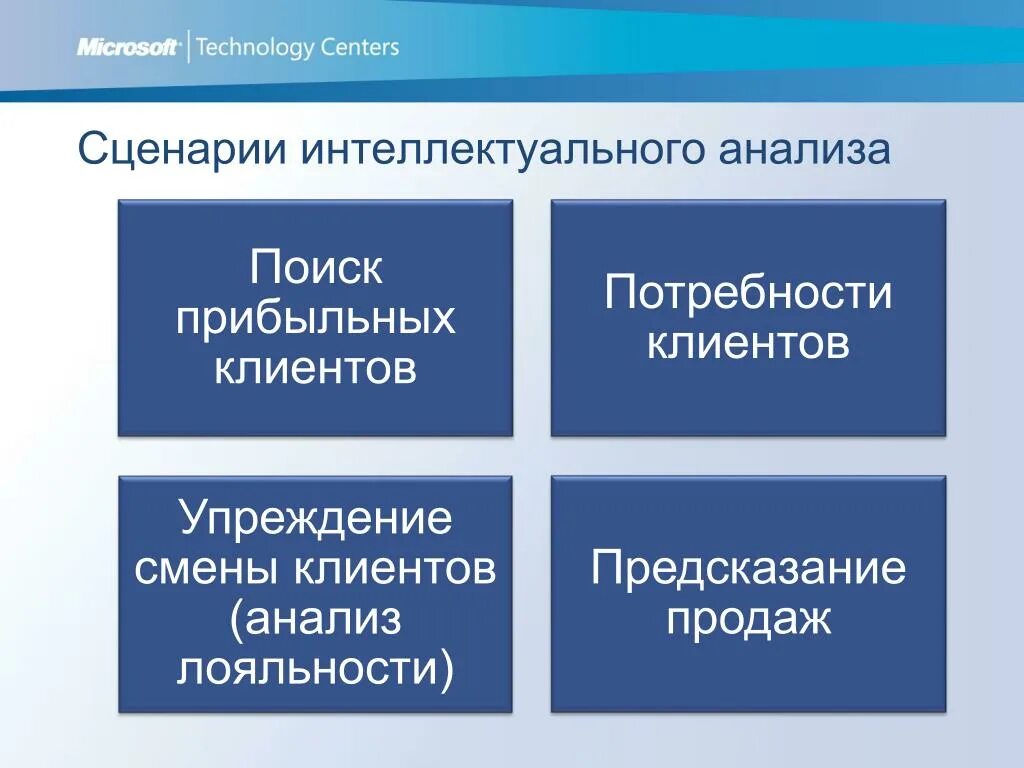 Microsoft | Technology Centers

Сценарии интеллектуального анализа

Поиск прибыльных клиентов

Потребности клиентов

Упреждение смены клиентов (анализ лояльности)

Предсказание продаж